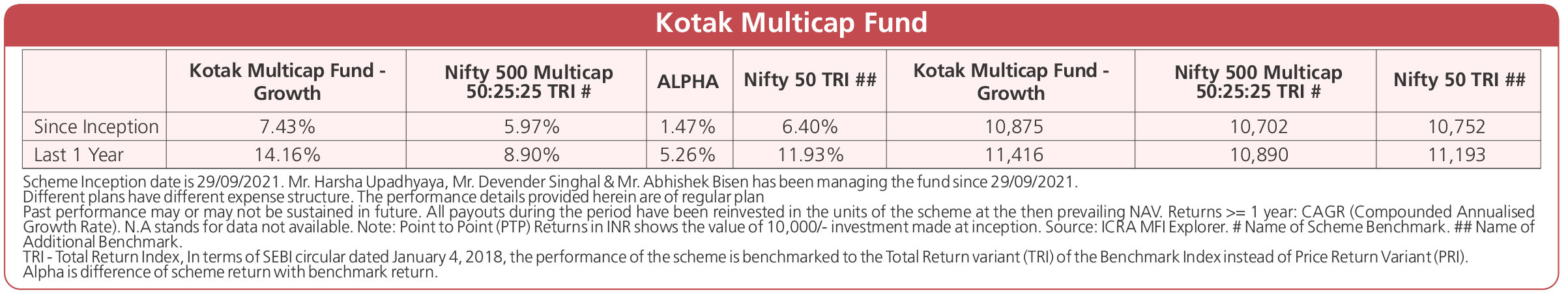 Kotak Multicap Fund

| | Kotak Multicap Fund - Growth | Nifty 500 Multicap 50:25:25 TRI # | ALPHA | Nifty 50 TRI ## | Kotak Multicap Fund - Growth | Nifty 500 Multicap 50:25:25 TRI # | Nifty 50 TRI ## |
|---|---|---|---|---|---|---|---|
| Since Inception | 7.43% | 5.97% | 1.47% | 6.40% | 10,875 | 10,702 | 10,752 |
| Last 1 Year | 14.16% | 8.90% | 5.26% | 11.93% | 11,416 | 10,890 | 11,193 |

Scheme Inception date is 29/09/2021. Mr. Harsha Upadhyaya, Mr. Devender Singhal & Mr. Abhishek Bisen has been managing the fund since 29/09/2021.
Different plans have different expense structure. The performance details provided herein are of regular plan
Past performance may or may not be sustained in future. All payouts during the period have been reinvested in the units of the scheme at the then prevailing NAV. Returns >= 1 year: CAGR (Compounded Annualised Growth Rate). N.A stands for data not available. Note: Point to Point (PTP) Returns in INR shows the value of 10,000/- investment made at inception. Source: ICRA MFI Explorer. # Name of Scheme Benchmark. ## Name of Additional Benchmark.
TRI - Total Return Index, In terms of SEBI circular dated January 4, 2018, the performance of the scheme is benchmarked to the Total Return variant (TRI) of the Benchmark Index instead of Price Return Variant (PRI).
Alpha is difference of scheme return with benchmark return.